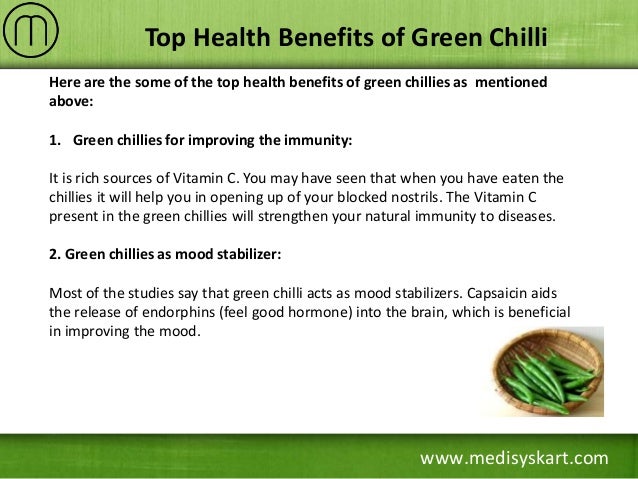 Top Health Benefits of Green Chilli

Here are the some of the top health benefits of green chillies as mentioned above:

1. Green chillies for improving the immunity:

It is rich sources of Vitamin C. You may have seen that when you have eaten the chillies it will help you in opening up of your blocked nostrils. The Vitamin C present in the green chillies will strengthen your natural immunity to diseases.

2. Green chillies as mood stabilizer:

Most of the studies say that green chilli acts as mood stabilizers. Capsaicin aids the release of endorphins (feel good hormone) into the brain, which is beneficial in improving the mood.

www.medisyskart.com